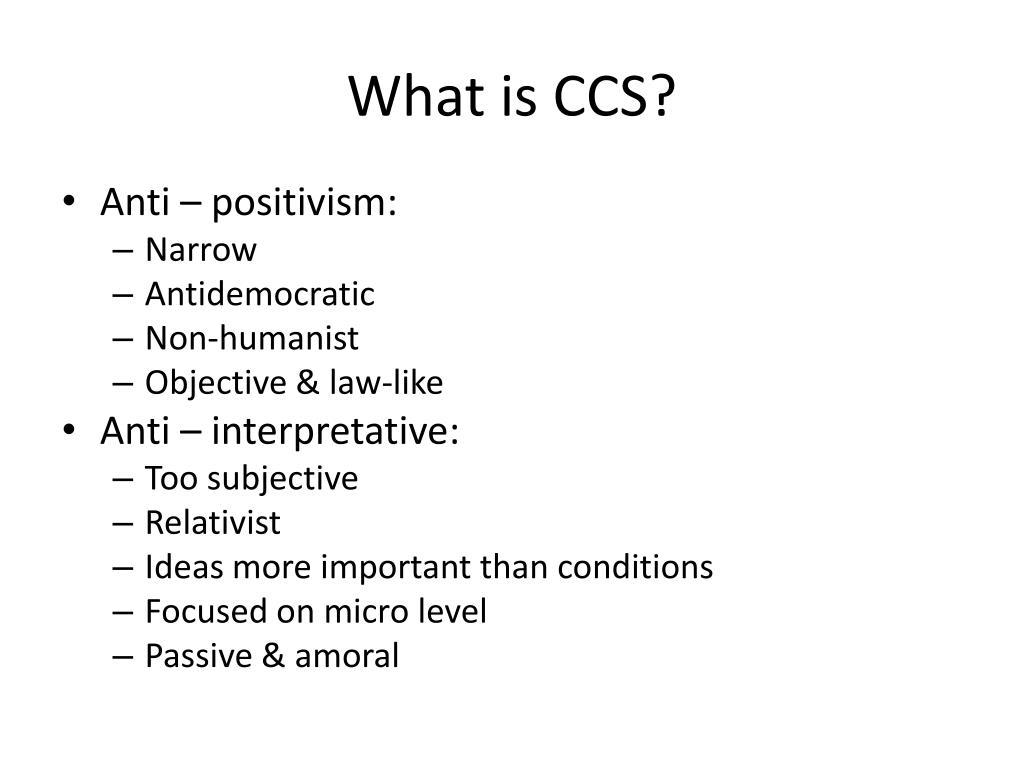 What is CCS?

• Anti – positivism:
  – Narrow
  – Antidemocratic
  – Non-humanist
  – Objective & law-like
• Anti – interpretative:
  – Too subjective
  – Relativist
  – Ideas more important than conditions
  – Focused on micro level
  – Passive & amoral